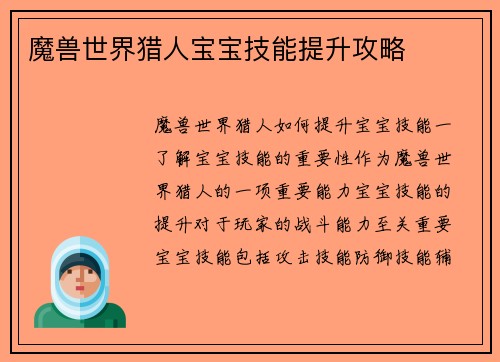 魔兽世界猎人宝宝技能提升攻略

魔兽世界猎人如何提升宝宝技能一了解宝宝技能的重要性作为魔兽世界猎人的一项重要能力宝宝技能的提升对于玩家的战斗能力至关重要宝宝技能包括攻击技能防御技能辅